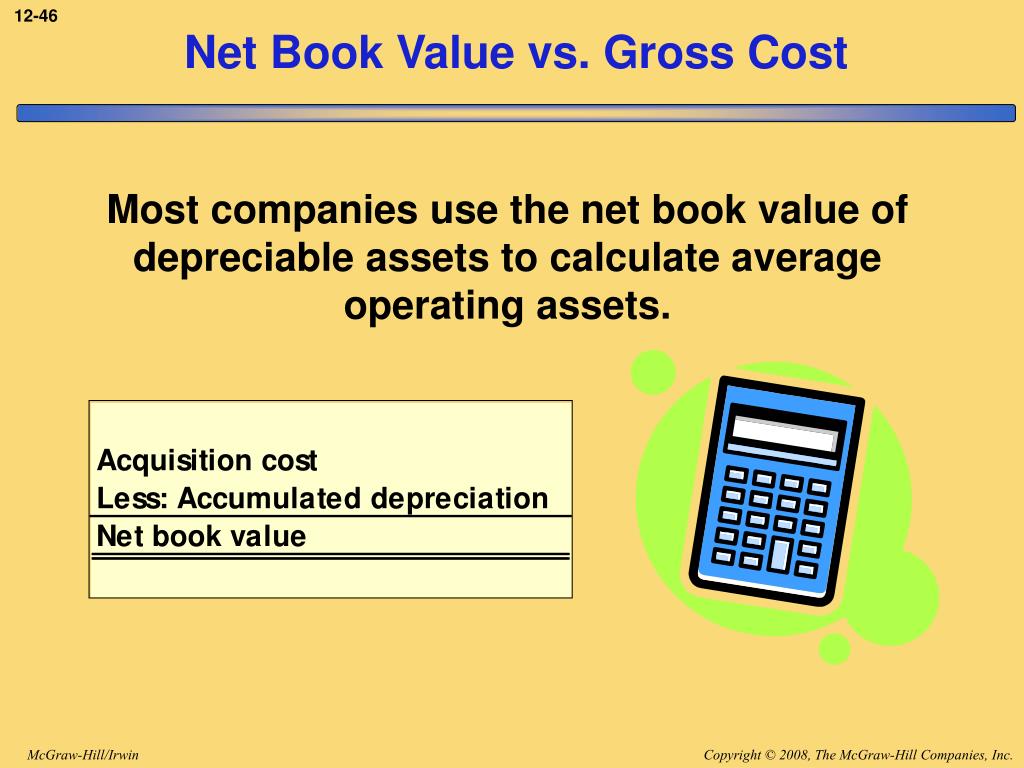 12-46

Net Book Value vs. Gross Cost

Most companies use the net book value of depreciable assets to calculate average operating assets.

Acquisition cost
Less: Accumulated depreciation
Net book value

McGraw-Hill/Irwin

Copyright © 2008, The McGraw-Hill Companies, Inc.